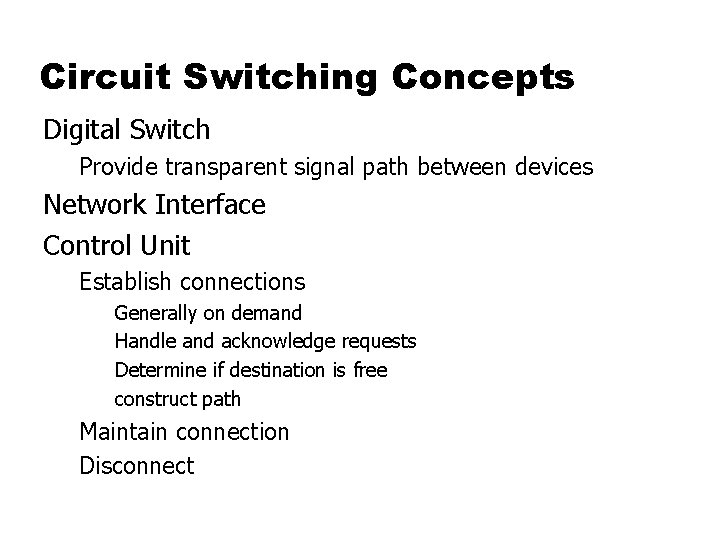 Circuit Switching Concepts

Digital Switch

Provide transparent signal path between devices

Network Interface

Control Unit

Establish connections

Generally on demand

Handle and acknowledge requests

Determine if destination is free

construct path

Maintain connection

Disconnect